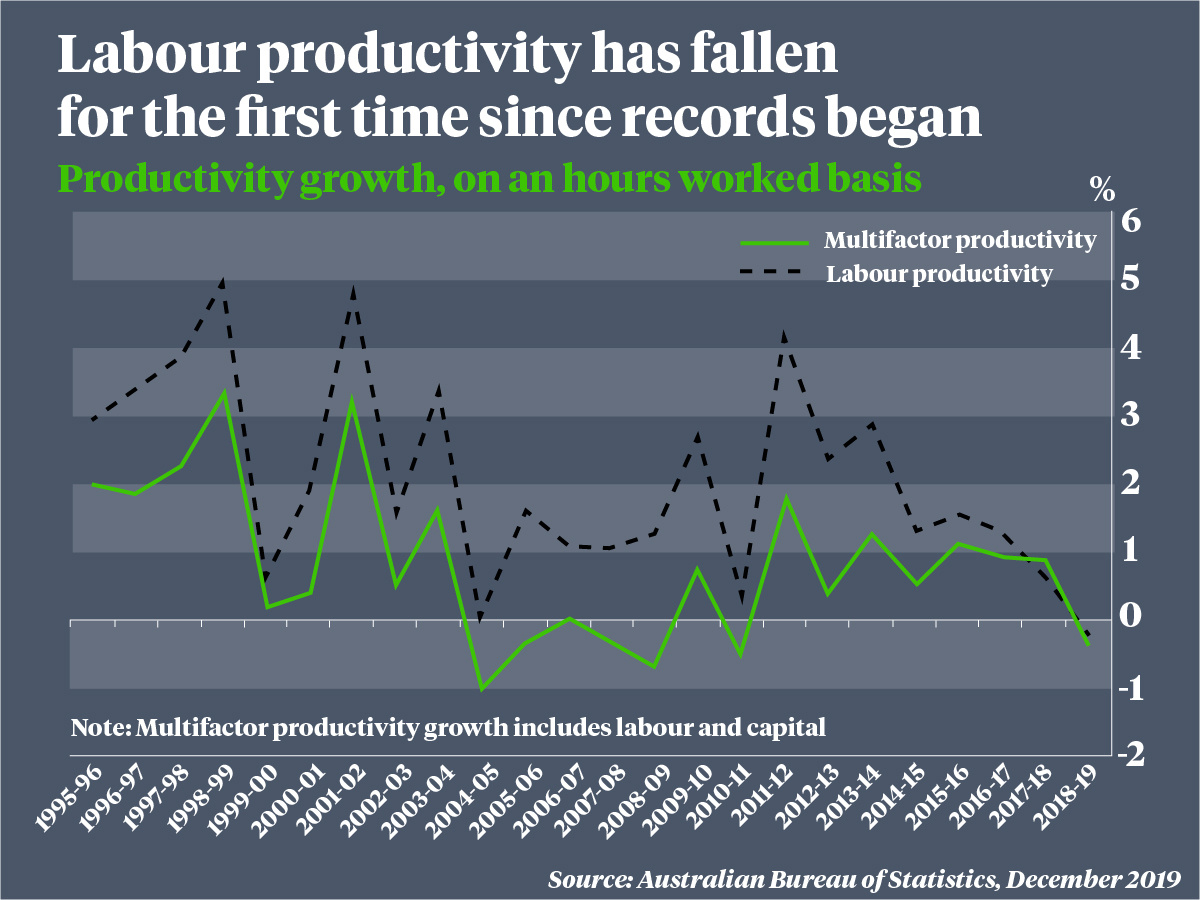 Labour productivity has fallen for the first time since records began

Productivity growth, on an hours worked basis

%

Multifactor productivity
Labour productivity

6
5
4
3
2
1
0
-1
-2

Note: Multifactor productivity growth includes labour and capital

1995-96
1996-97
1997-98
1998-99
1999-00
2000-01
2001-02
2002-03
2003-04
2004-05
2005-06
2006-07
2007-08
2008-09
2009-10
2010-11
2011-12
2012-13
2013-14
2014-15
2015-16
2016-17
2017-18
2018-19

Source: Australian Bureau of Statistics, December 2019